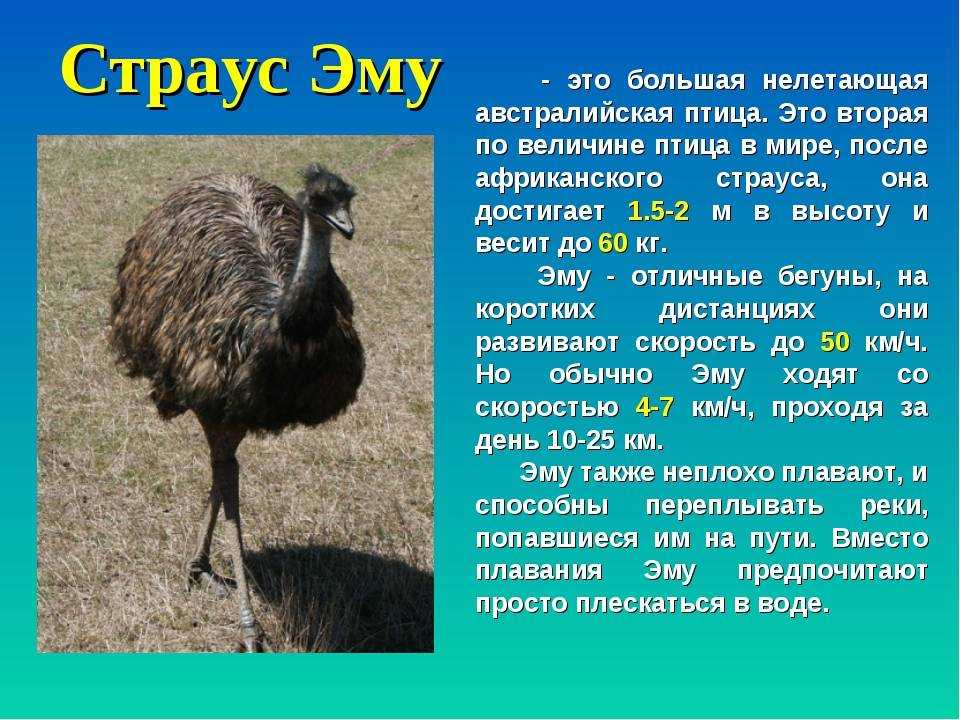 Страус Эму

- это большая нелетающая австралийская птица. Это вторая по величине птица в мире, после африканского страуса, она достигает 1.5-2 м в высоту и весит до 60 кг.

Эму - отличные бегуны, на коротких дистанциях они развивают скорость до 50 км/ч. Но обычно Эму ходят со скоростью 4-7 км/ч, проходя за день 10-25 км.

Эму также неплохо плавают, и способны переплывать реки, попавшиеся им на пути. Вместо плавания Эму предпочитают просто плескаться в воде.